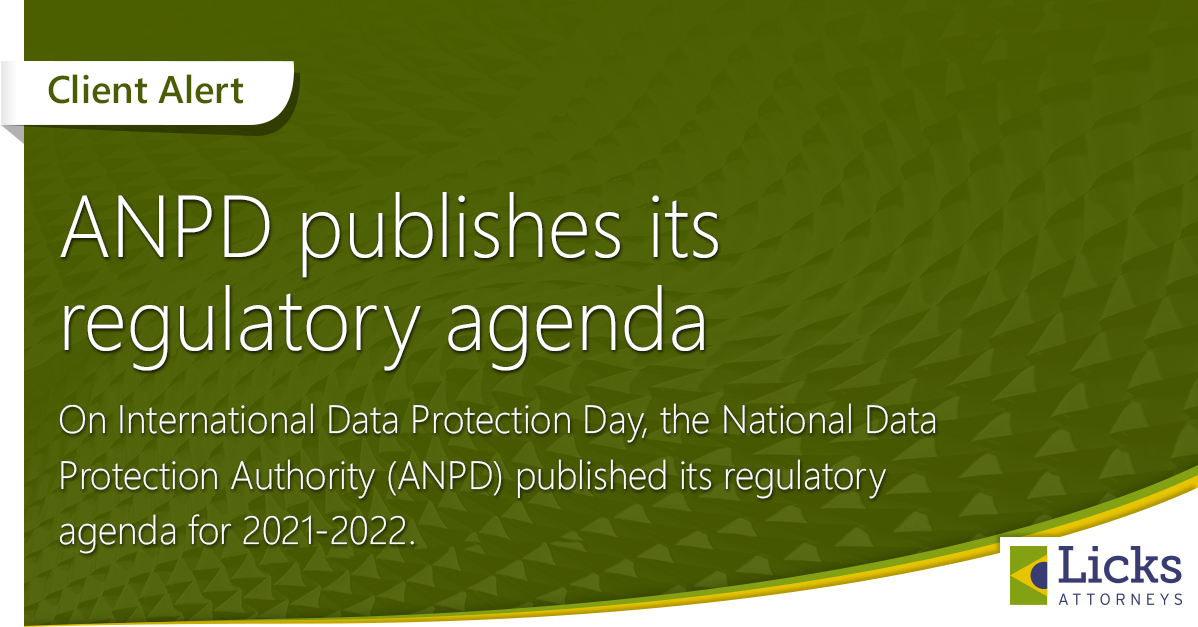 Client Alert

ANPD publishes its regulatory agenda

On International Data Protection Day, the National Data Protection Authority (ANPD) published its regulatory agenda for 2021-2022.

Licks
ATTORNEYS